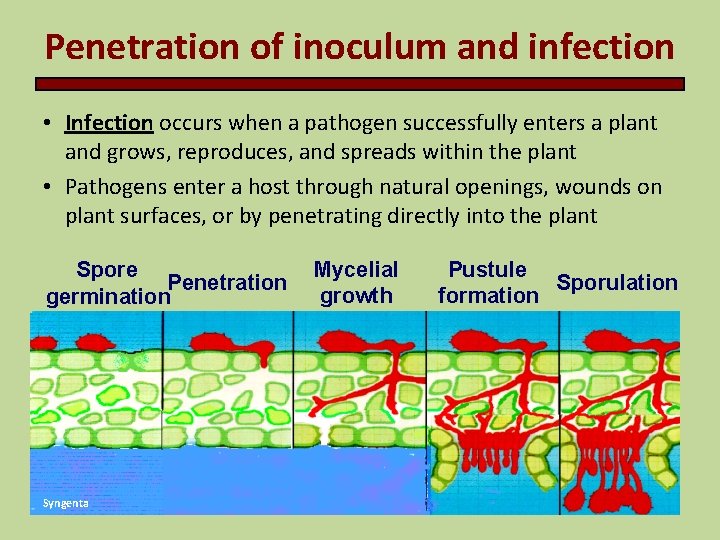 Penetration of inoculum and infection

• Infection occurs when a pathogen successfully enters a plant and grows, reproduces, and spreads within the plant

• Pathogens enter a host through natural openings, wounds on plant surfaces, or by penetrating directly into the plant

Spore germination

Penetration

Mycelial growth

Pustule formation

Sporulation

Syngenta